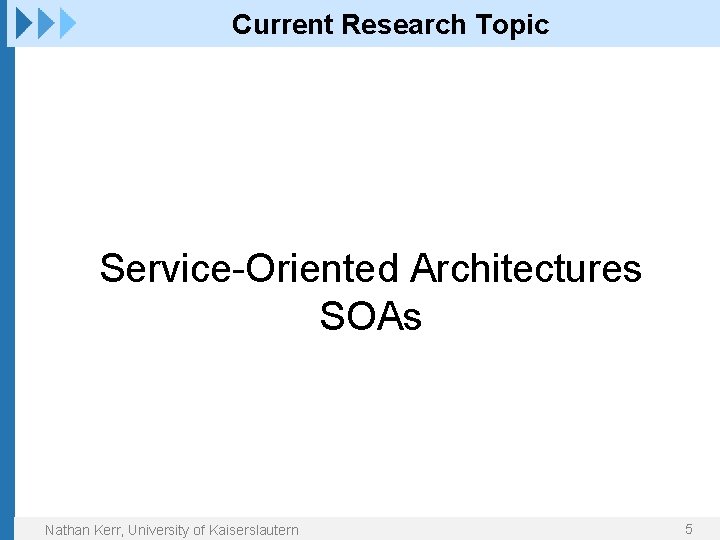 Current Research Topic

Service-Oriented Architectures
SOAs

Nathan Kerr, University of Kaiserslautern

5